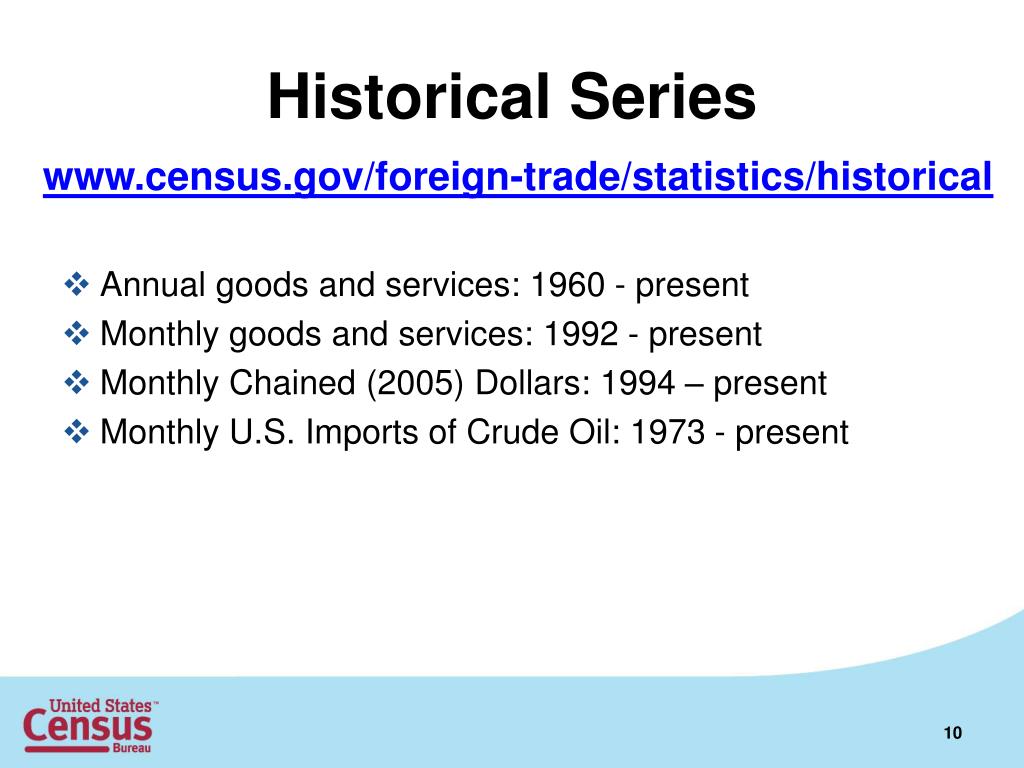 Historical Series

www.census.gov/foreign-trade/statistics/historical

❖ Annual goods and services: 1960 - present
❖ Monthly goods and services: 1992 - present
❖ Monthly Chained (2005) Dollars: 1994 – present
❖ Monthly U.S. Imports of Crude Oil: 1973 - present

United States™
Census
Bureau

10